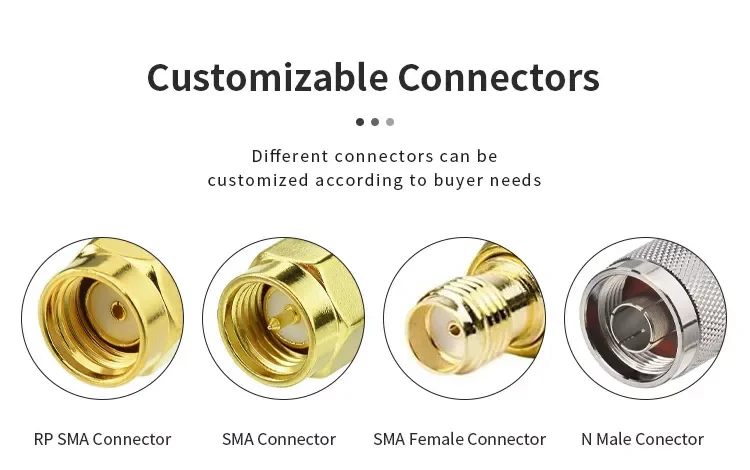 Customizable Connectors

Different connectors can be customized according to buyer needs

RP SMA Connector

SMA Connector

SMA Female Connector

N Male Conector